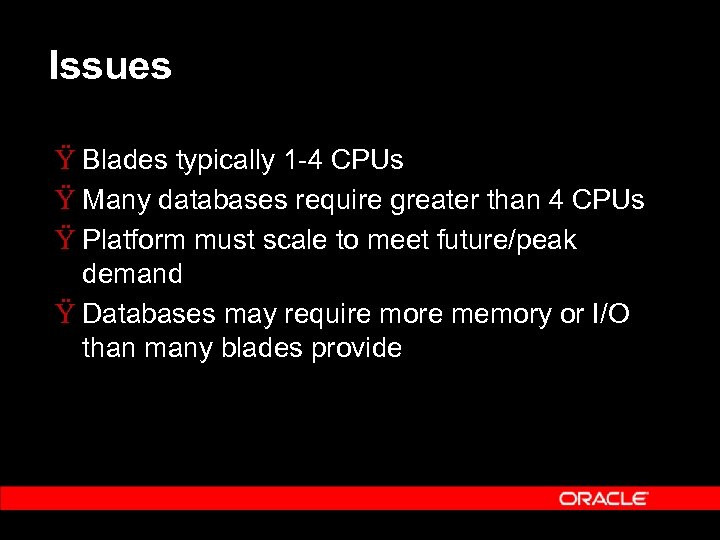 Issues

Ÿ Blades typically 1-4 CPUs
Ÿ Many databases require greater than 4 CPUs
Ÿ Platform must scale to meet future/peak demand
Ÿ Databases may require more memory or I/O than many blades provide

ORACLE